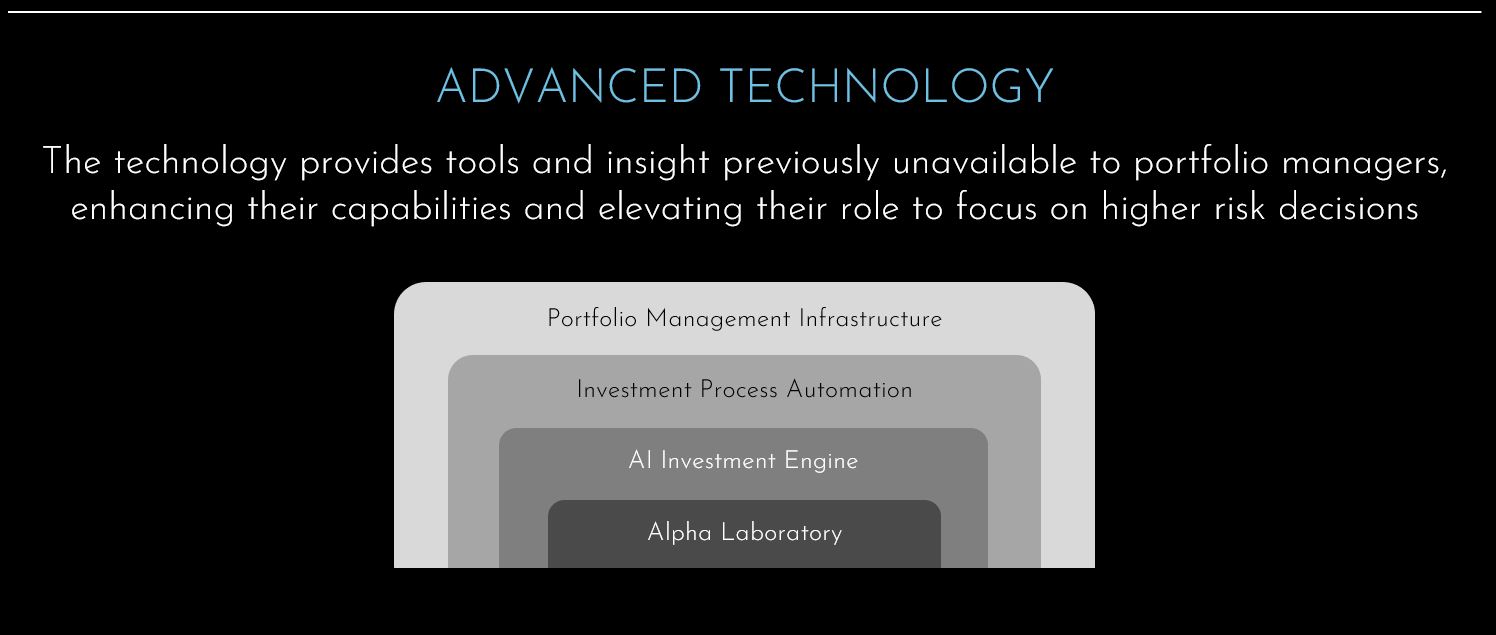 ADVANCED TECHNOLOGY

The technology provides tools and insight previously unavailable to portfolio managers, enhancing their capabilities and elevating their role to focus on higher risk decisions

Portfolio Management Infrastructure

Investment Process Automation

AI Investment Engine

Alpha Laboratory